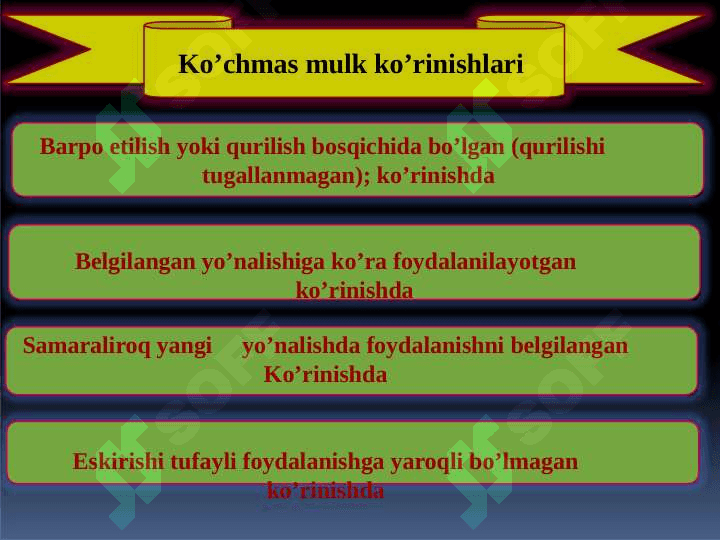 Ko’chmas mulk ko’rinishlari

Barpo etilish yoki qurilish bosqichida bo’lgan (qurilishi tugallanmagan); ko’rinishda

Belgilangan yo’nalishiga ko’ra foydalanilayotgan ko’rinishda

Samaraliroq yangi yo’nalishda foydalanishni belgilangan Ko’rinishda

Eskirishi tufayli foydalanishga yaroqli bo’lmagan ko’rinishda